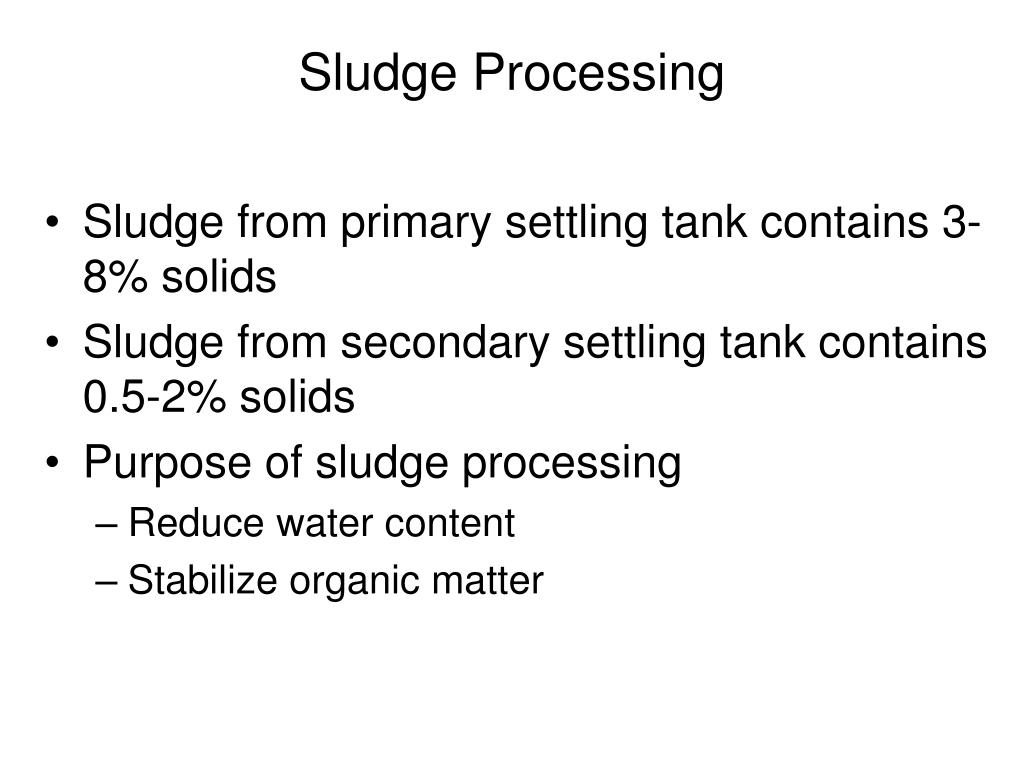 Sludge Processing

• Sludge from primary settling tank contains 3-8% solids
• Sludge from secondary settling tank contains 0.5-2% solids
• Purpose of sludge processing
– Reduce water content
– Stabilize organic matter